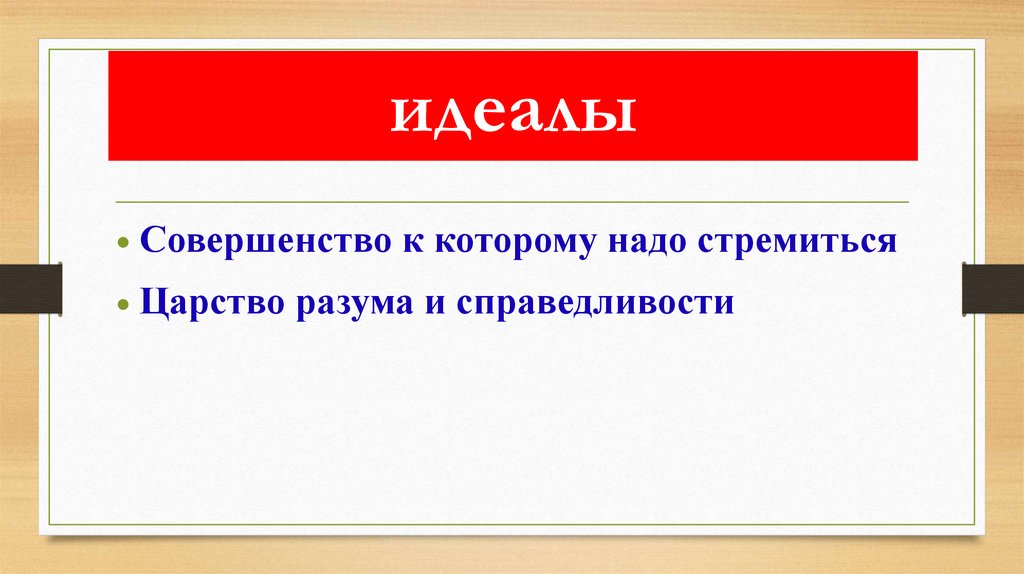 идеалы

• Совершенство к которому надо стремиться
• Царство разума и справедливости